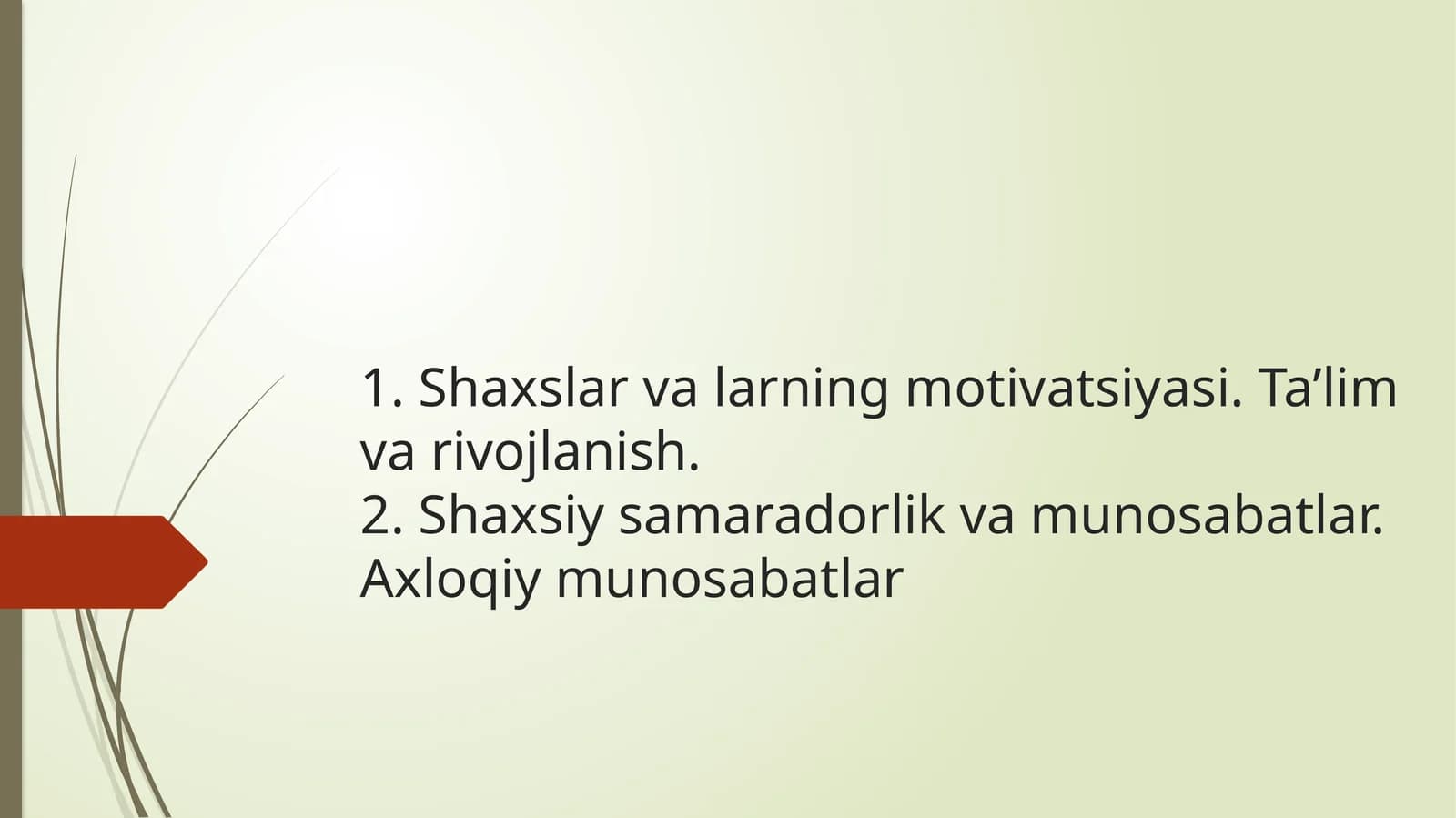 1. Shaxslar va larning motivatsiyasi. Ta’lim va rivojlanish.
2. Shaxsiy samaradorlik va munosabatlar. Axloqiy munosabatlar